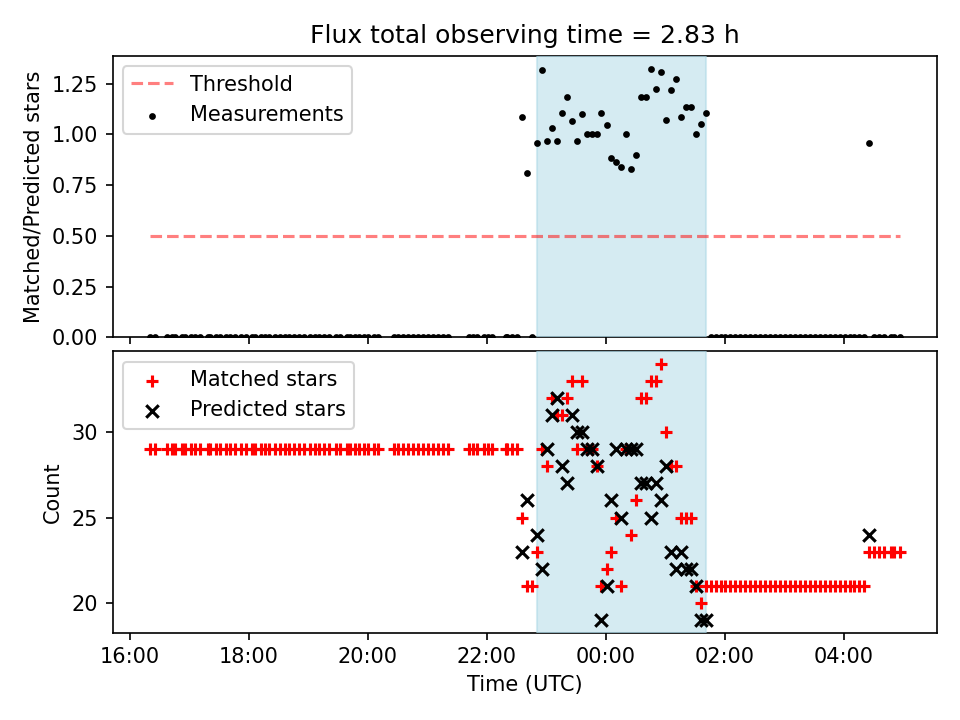 Flux total observing time = 2.83 h

Threshold
Measurements

Matched/Predicted stars
1.25
1.00
0.75
0.50
0.25
0.00

Matched stars
Predicted stars

Count
30
25
20

16:00
18:00
20:00
22:00
00:00
02:00
04:00
Time (UTC)